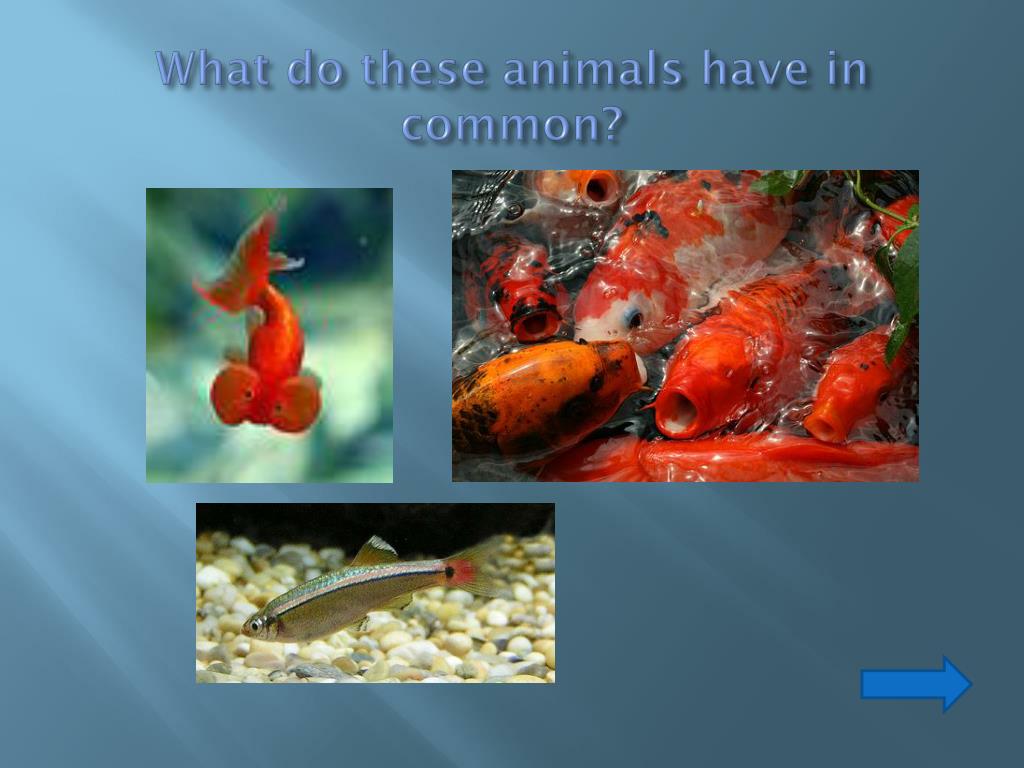 What do these animals have in common?